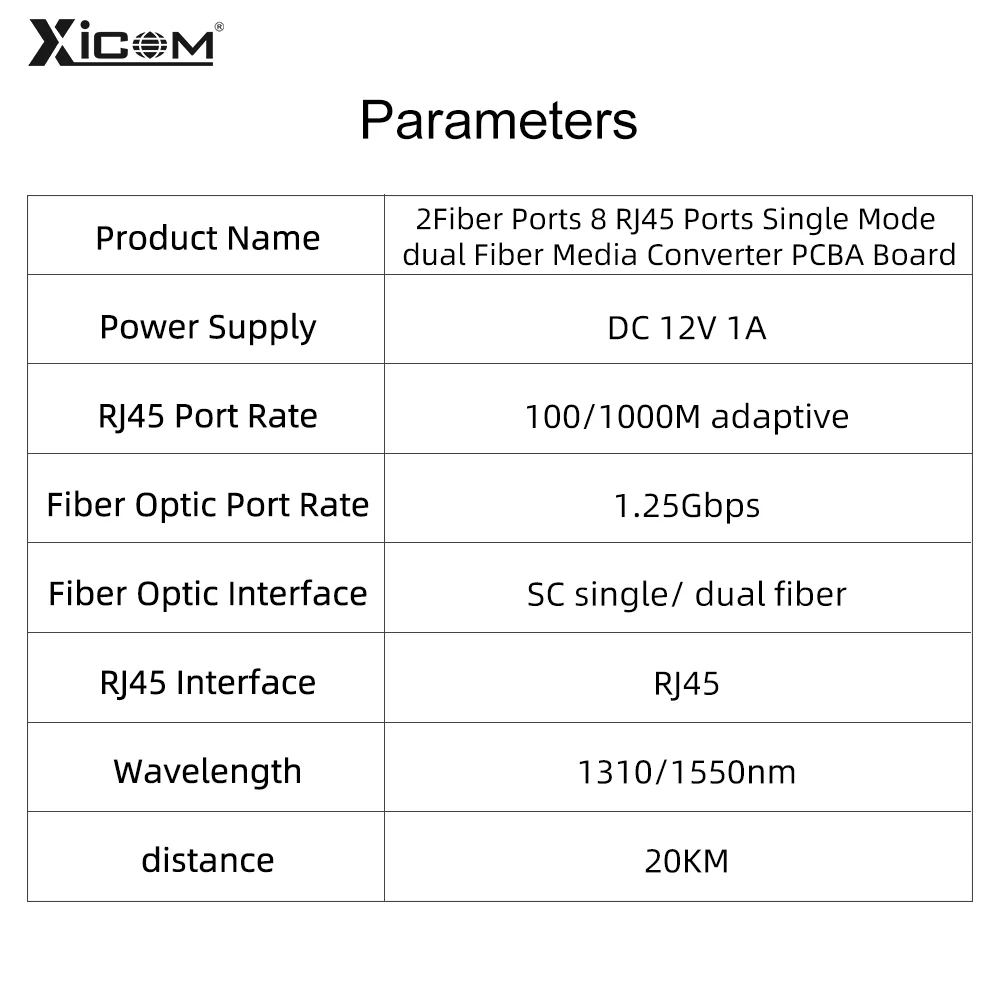 XICOM®

Parameters

| Product Name | 2Fiber Ports 8 RJ45 Ports Single Mode dual Fiber Media Converter PCBA Board |
|---|---|
| Power Supply | DC 12V 1A |
| RJ45 Port Rate | 100/1000M adaptive |
| Fiber Optic Port Rate | 1.25Gbps |
| Fiber Optic Interface | SC single/ dual fiber |
| RJ45 Interface | RJ45 |
| Wavelength | 1310/1550nm |
| distance | 20KM |